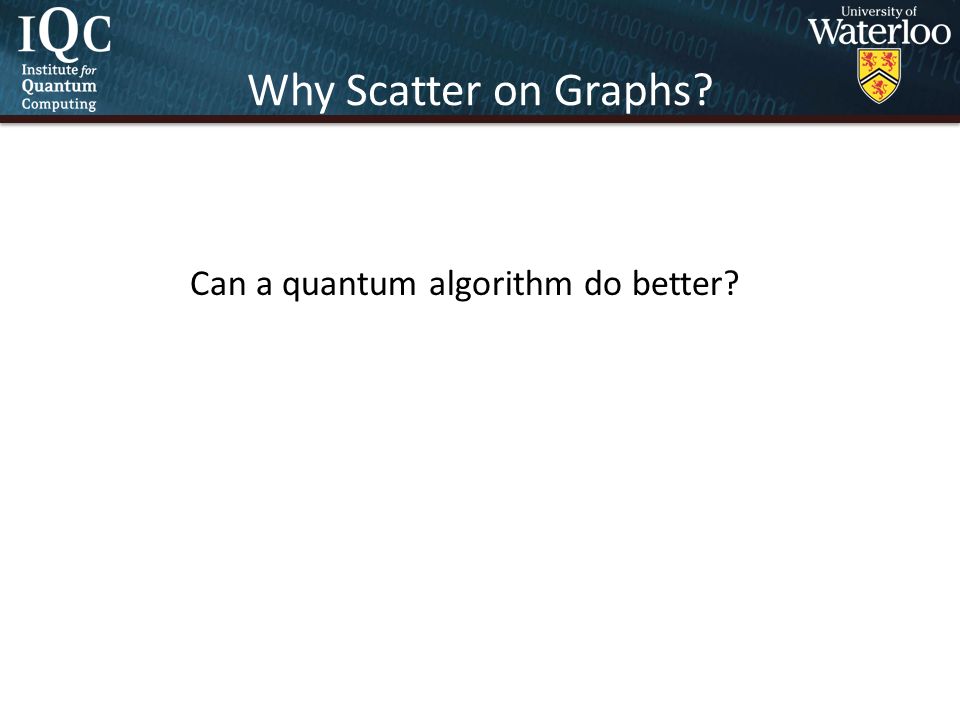 IQC
Institute for Quantum Computing

Why Scatter on Graphs?

University of Waterloo

Can a quantum algorithm do better?